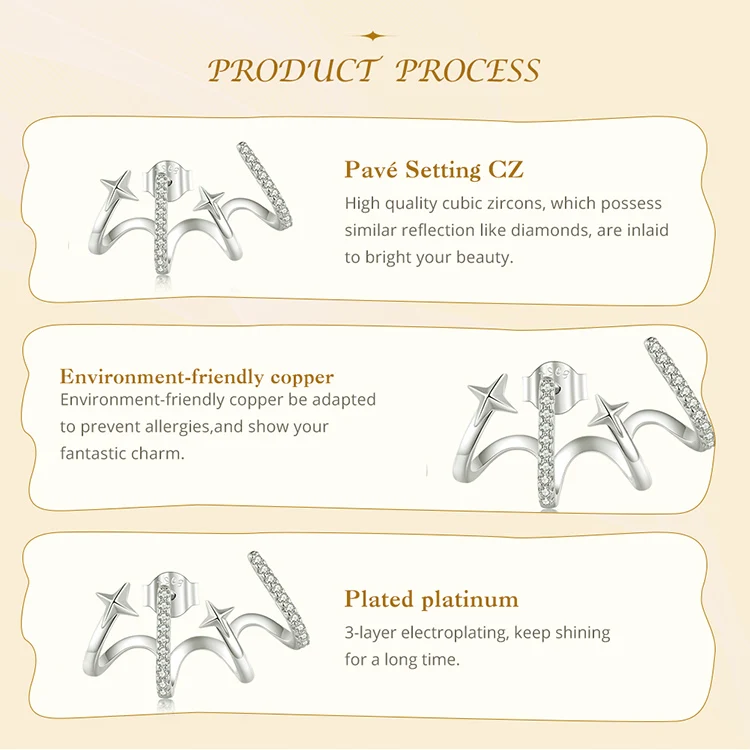 PRODUCT PROCESS

Pavé Setting CZ
High quality cubic zircons, which possess similar reflection like diamonds, are inlaid to bright your beauty.

Environment-friendly copper
Environment-friendly copper be adapted to prevent allergies,and show your fantastic charm.

Plated platinum
3-layer electroplating, keep shining for a long time.